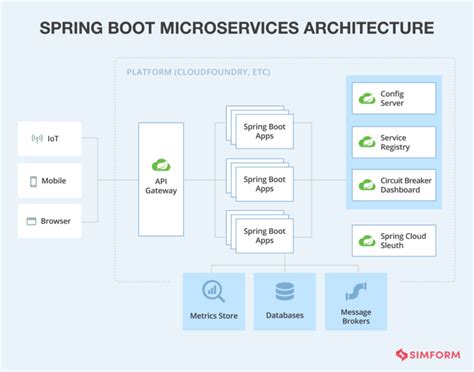 SPRING BOOT MICROSERVICES ARCHITECTURE

PLATFORM (CLOUDFOUNDRY, ETC)

IoT

Mobile

Browser

API Gateway

Spring Boot Apps

Spring Boot Apps

Spring Boot Apps

Config Server

Service Registry

Circuit Breaker Dashboard

Spring Cloud Sleuth

Metrics Store

Databases

Message Brokers

SIMFORM